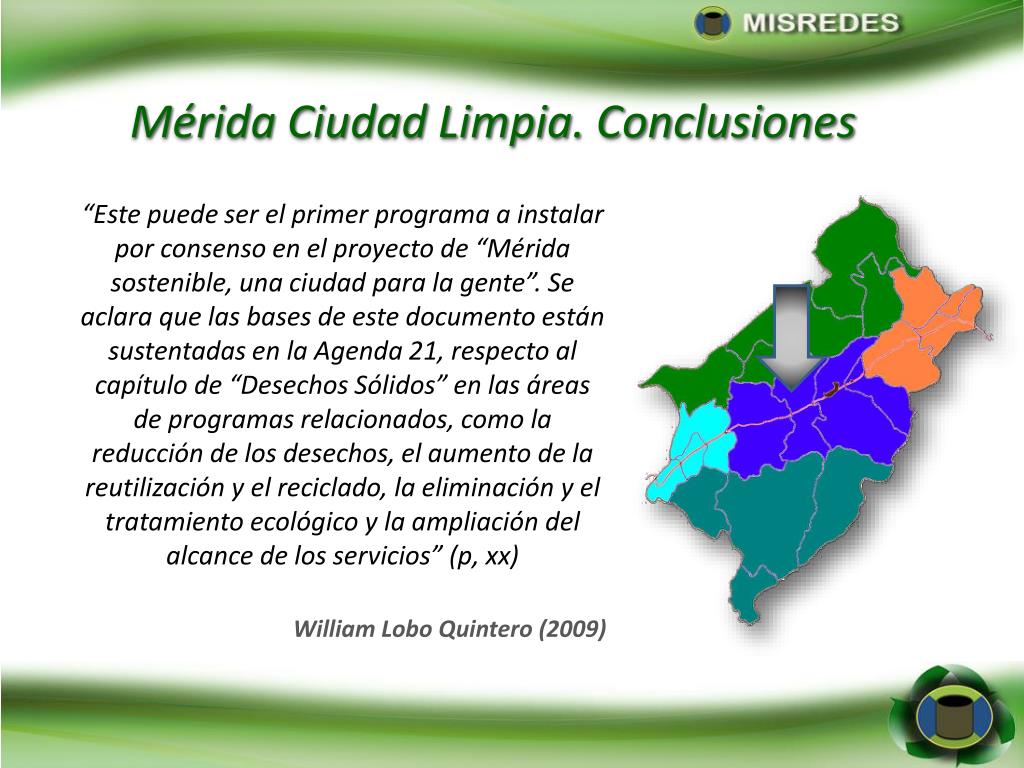 MISREDES

Mérida Ciudad Limpia. Conclusiones

“Este puede ser el primer programa a instalar por consenso en el proyecto de “Mérida sostenible, una ciudad para la gente”. Se aclara que las bases de este documento están sustentadas en la Agenda 21, respecto al capítulo de “Desechos Sólidos” en las áreas de programas relacionados, como la reducción de los desechos, el aumento de la reutilización y el reciclado, la eliminación y el tratamiento ecológico y la ampliación del alcance de los servicios” (p, xx)

William Lobo Quintero (2009)